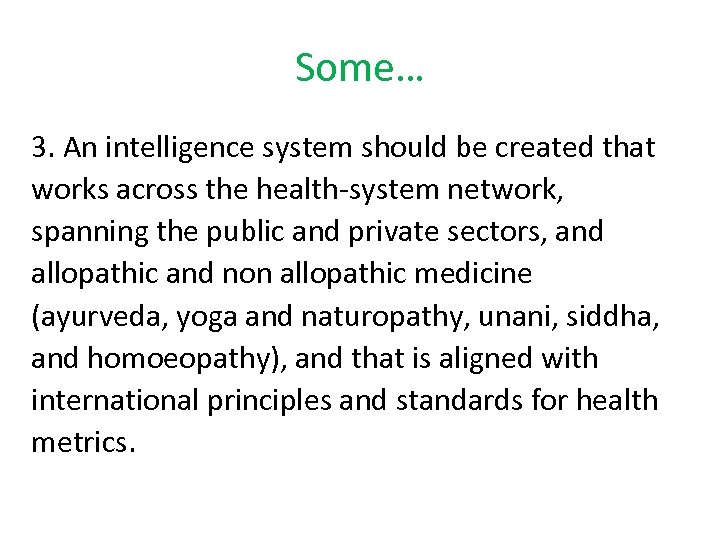 Some…

3. An intelligence system should be created that works across the health-system network, spanning the public and private sectors, and allopathic and non allopathic medicine (ayurveda, yoga and naturopathy, unani, siddha, and homoeopathy), and that is aligned with international principles and standards for health metrics.